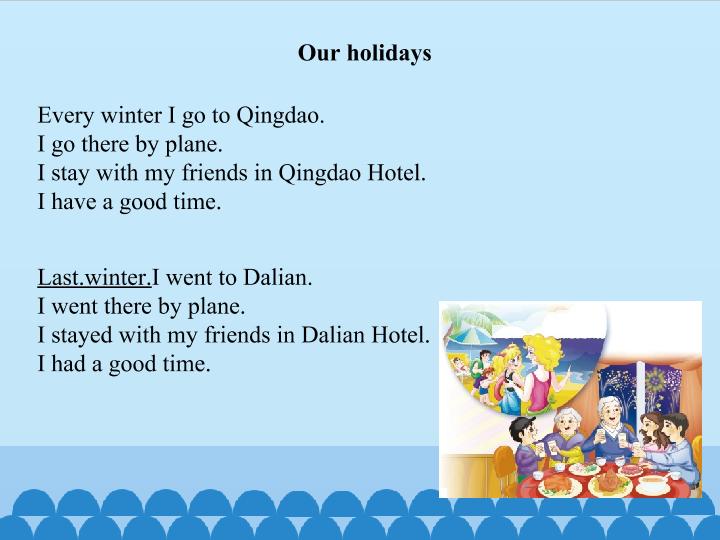 Our holidays

Every winter I go to Qingdao.
I go there by plane.
I stay with my friends in Qingdao Hotel.
I have a good time.

Last.winter.I went to Dalian.
I went there by plane.
I stayed with my friends in Dalian Hotel.
I had a good time.